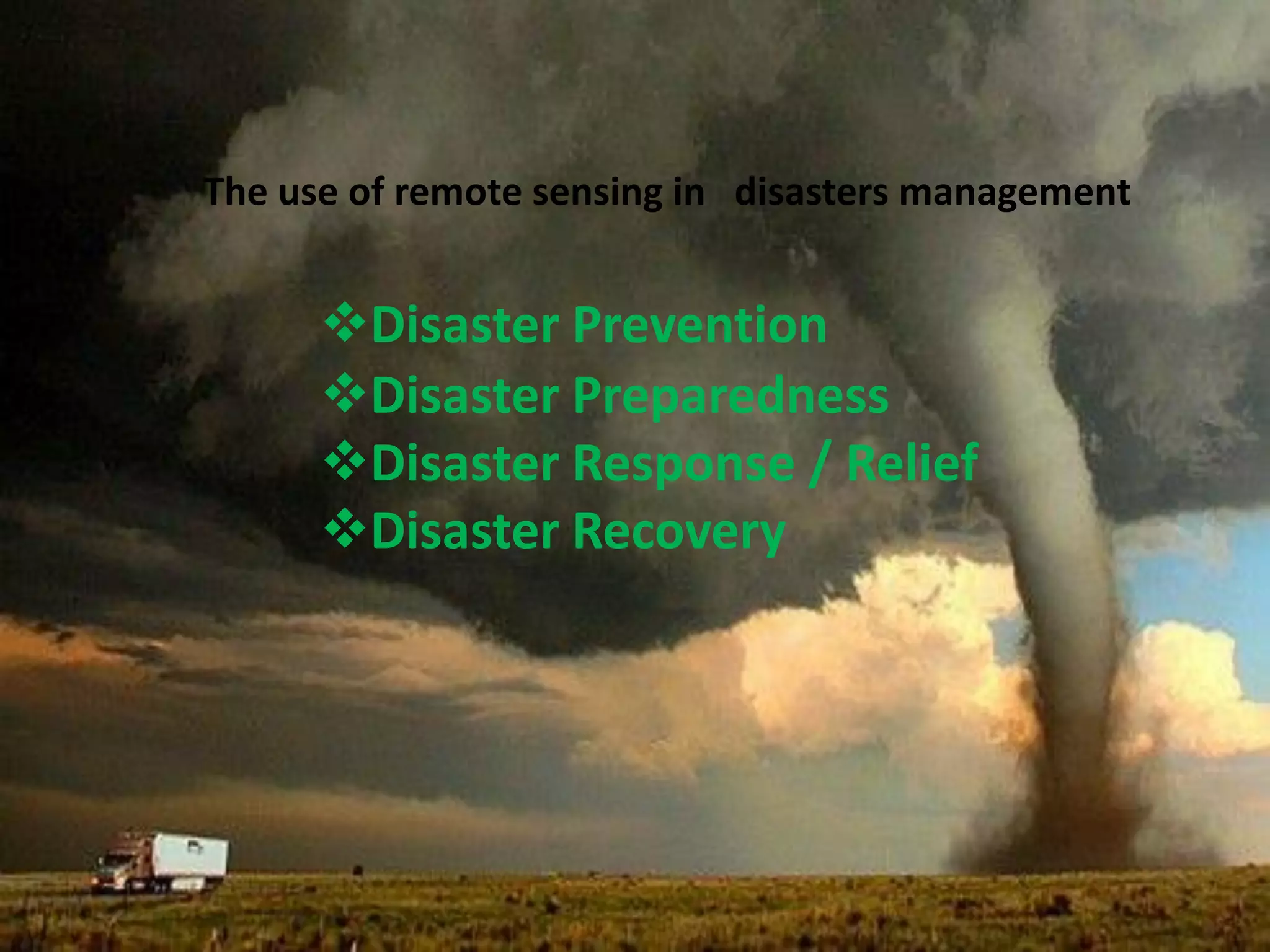 The use of remote sensing in disasters management

❖Disaster Prevention
❖Disaster Preparedness
❖Disaster Response / Relief
❖Disaster Recovery